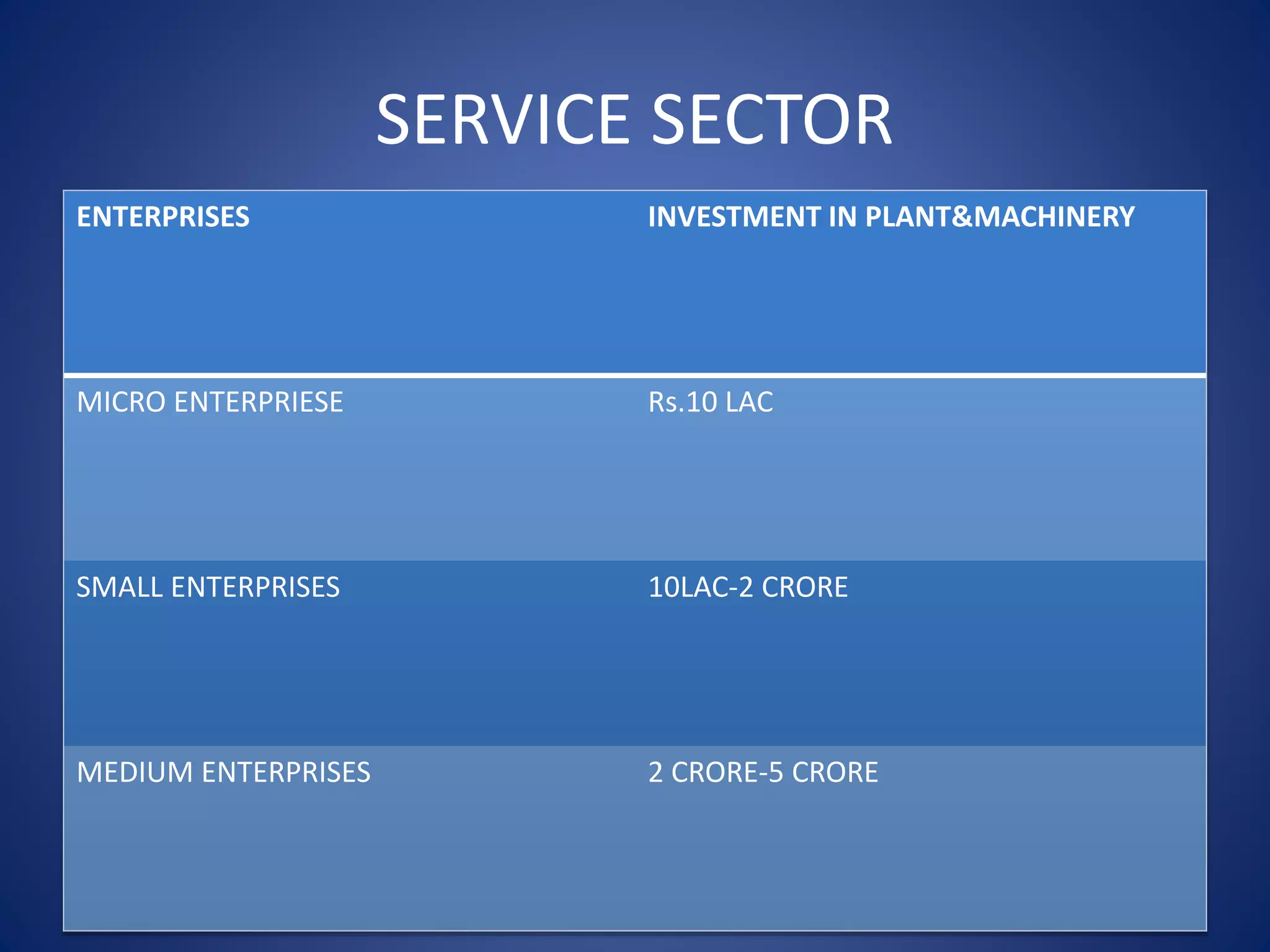 SERVICE SECTOR

| ENTERPRISES | INVESTMENT IN PLANT&MACHINERY |
|---|---|
| MICRO ENTERPRIESE | Rs.10 LAC |
| SMALL ENTERPRISES | 10LAC-2 CRORE |
| MEDIUM ENTERPRISES | 2 CRORE-5 CRORE |